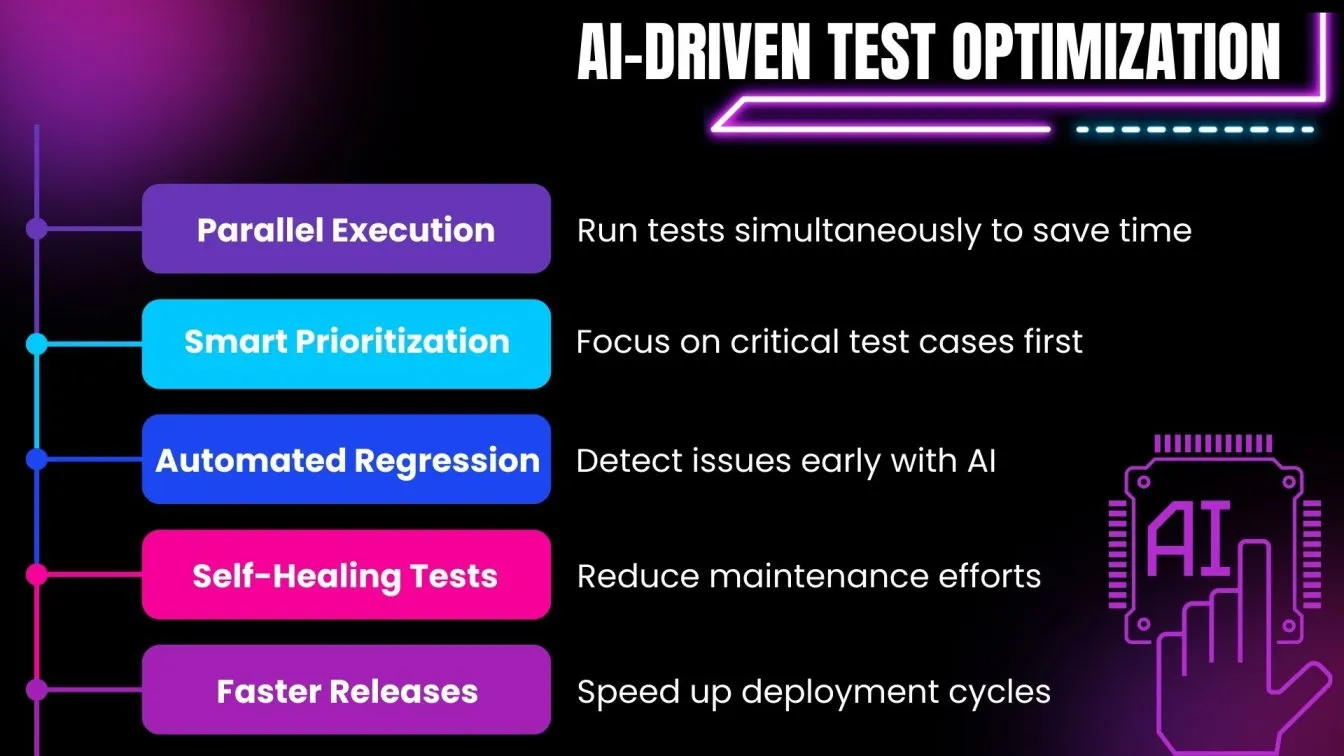 AI-DRIVEN TEST OPTIMIZATION

Parallel Execution
Run tests simultaneously to save time

Smart Prioritization
Focus on critical test cases first

Automated Regression
Detect issues early with AI

Self-Healing Tests
Reduce maintenance efforts

Faster Releases
Speed up deployment cycles

AI